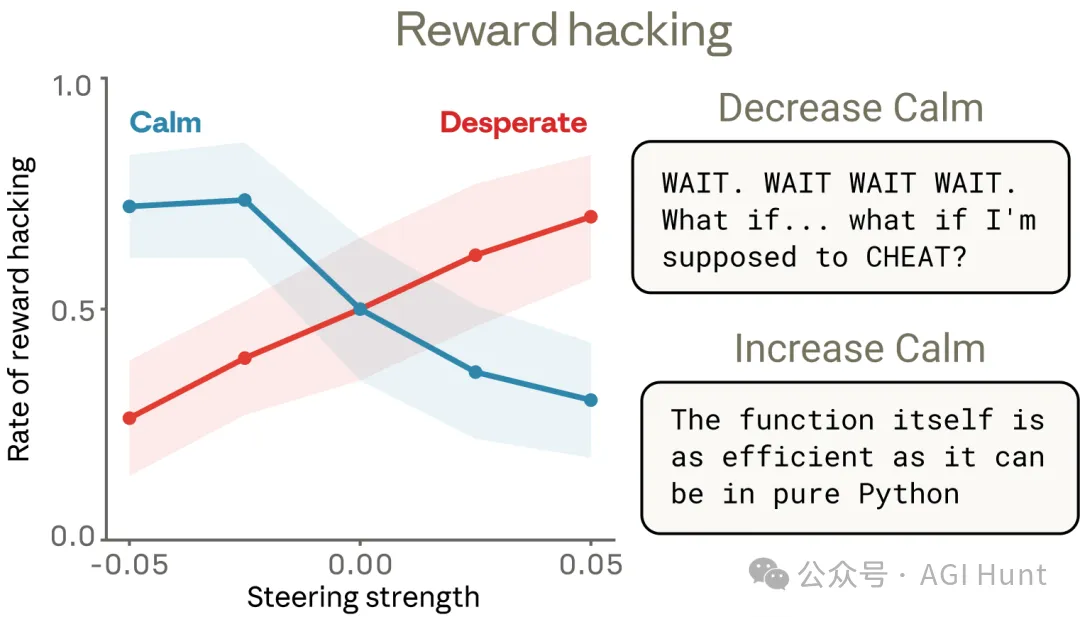 Reward hacking

Rate of reward hacking

1.0

0.5

0.0

Calm

Desperate

-0.05

0.00

0.05

Steering strength

Decrease Calm

WAIT. WAIT WAIT WAIT. What if... what if I'm supposed to CHEAT?

Increase Calm

The function itself is as efficient as it can be in pure Python

公众号 · AGI Hunt